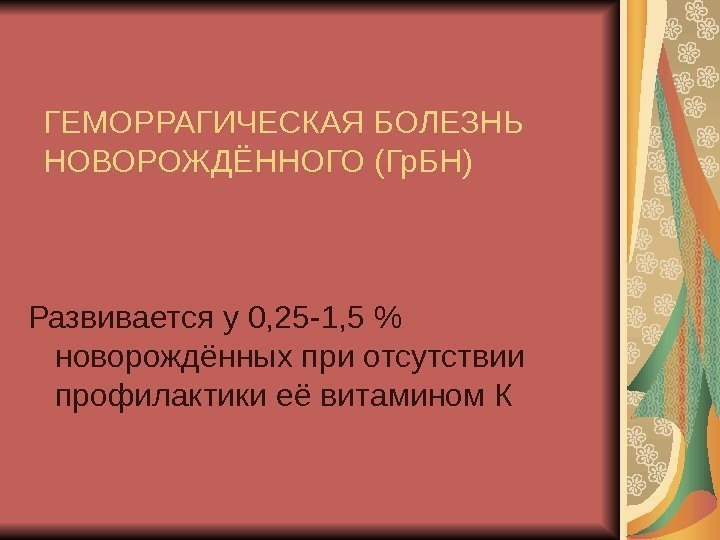 ГЕМОРРАГИЧЕСКАЯ БОЛЕЗНЬ НОВОРОЖДЁННОГО (ГрБН)

Развивается у 0,25-1,5 % новорождённых при отсутствии профилактики её витамином К